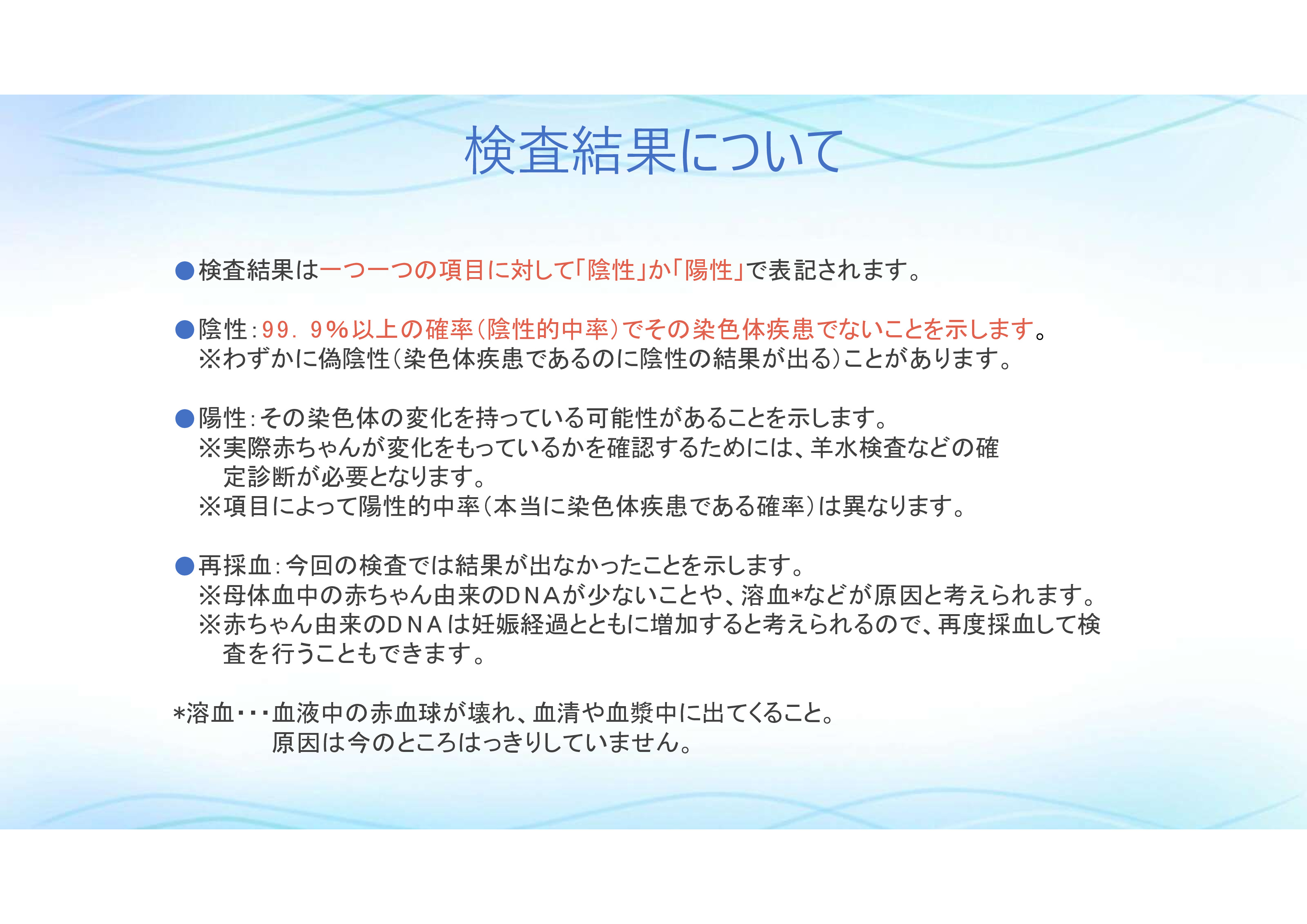 検査結果について

●検査結果は一つ一つの項目に対して「陰性」か「陽性」で表記されます。

●陰性：99．9％以上の確率（陰性的中率）でその染色体疾患でないことを示します。
※わずかに偽陰性（染色体疾患であるのに陰性の結果が出る）ことがあります。

●陽性：その染色体の変化を持っている可能性があることを示します。
※実際赤ちゃんが変化をもっているかを確認するためには、羊水検査などの確定診断が必要となります。
※項目によって陽性的中率（本当に染色体疾患である確率）は異なります。

●再採血：今回の検査では結果が出なかったことを示します。
※母体血中の赤ちゃん由来のＤＮＡが少ないことや、溶血*などが原因と考えられます。
※赤ちゃん由来のＤＮＡは妊娠経過とともに増加すると考えられるので、再度採血して検査を行うこともできます。

*溶血・・・血液中の赤血球が壊れ、血清や血漿中に出てくること。
原因は今のところはっきりしていません。